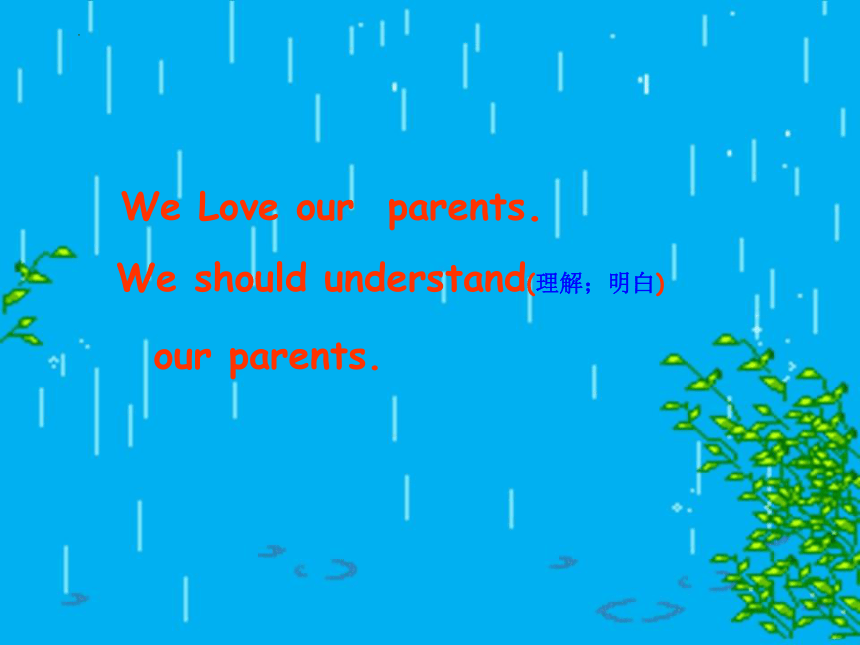 We Love our parents.

We should understand(理解；明白)

our parents.